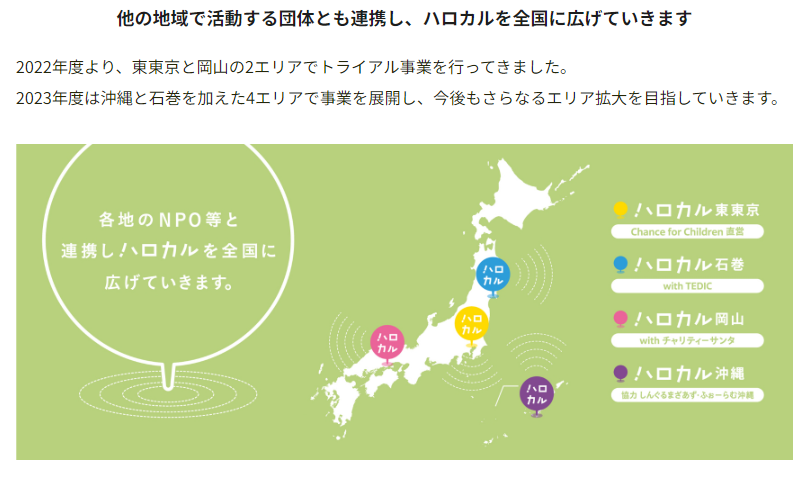 他の地域で活動する団体とも連携し、ハロカルを全国に広げていきます

2022年度より、東東京と岡山の2エリアでトライアル事業を行ってきました。
2023年度は沖縄と石巻を加えた4エリアで事業を展開し、今後もさらなるエリア拡大を目指していきます。

各地のNPO等と連携し!ハロカルを全国に広げていきます。

ハロカル

ハロカル

ハロカル

ハロカル

!ハロカル東東京
Chance for Children 直営

!ハロカル石巻
with TEDIC

!ハロカル岡山
with チャリティーサンタ

!ハロカル沖縄
協力 しんぐるまざあず・ふぉーらむ沖縄